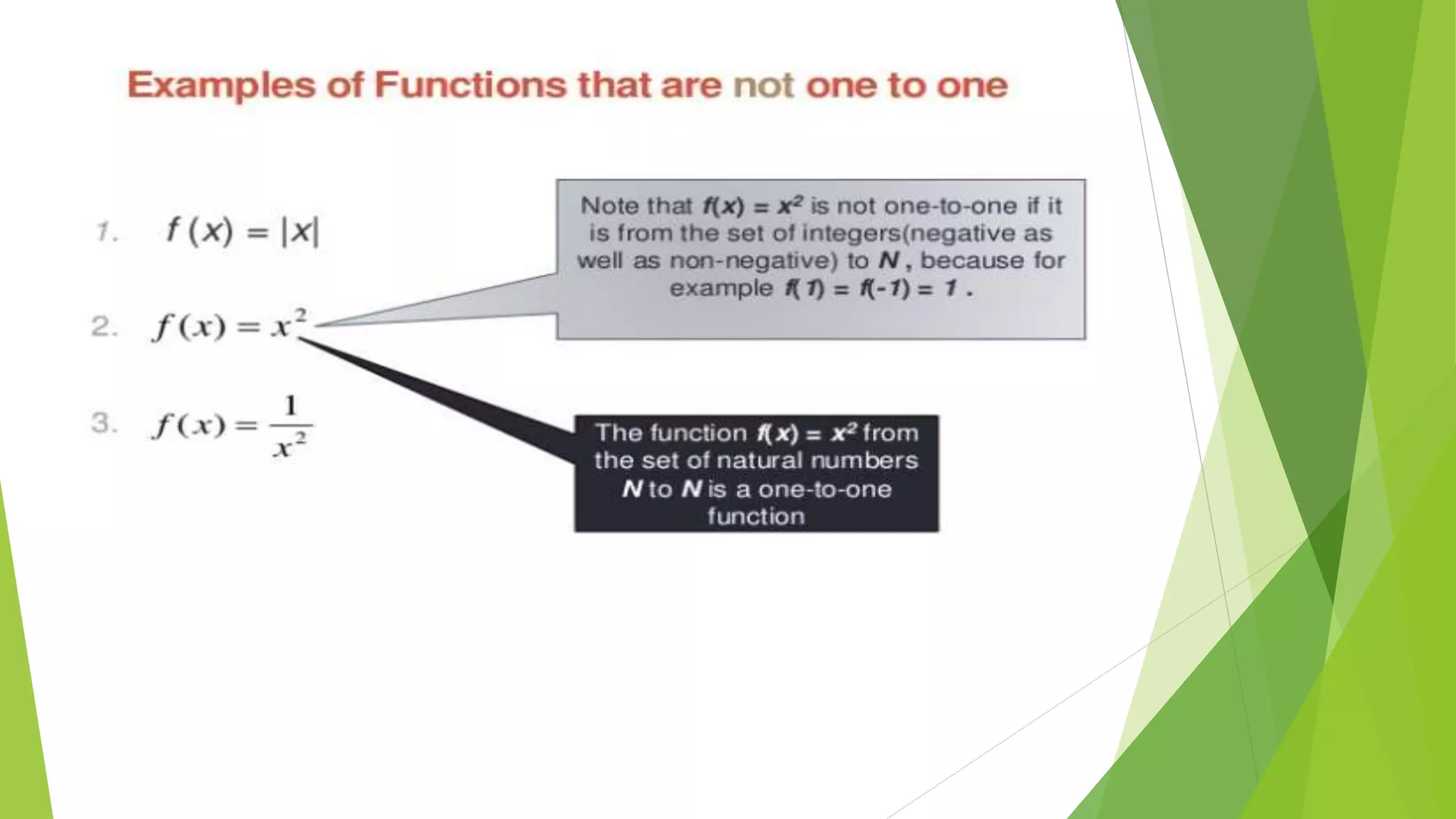 Examples of Functions that are not one to one

1. $f(x) = |x|$

2. $f(x) = x^2$

3. $f(x) = \frac{1}{x^2}$

Note that $f(x) = x^2$ is not one-to-one if it is from the set of integers(negative as well as non-negative) to $N$, because for example $f(1) = f(-1) = 1$ .

The function $f(x) = x^2$ from the set of natural numbers $N$ to $N$ is a one-to-one function